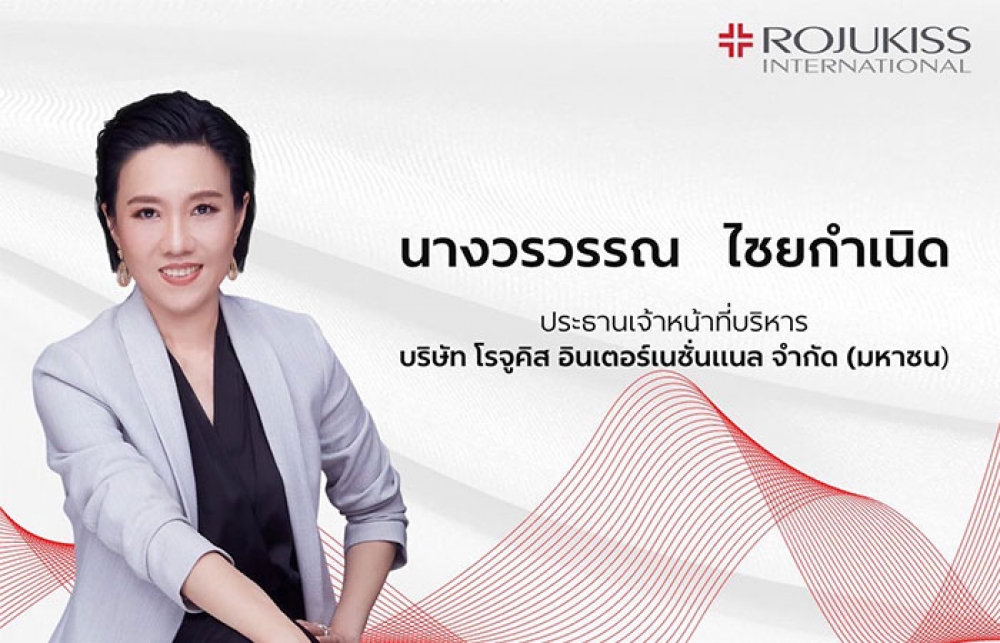 ROJUKISS INTERNATIONAL

นางวรวรรณ ไชยกำเนิด

ประธานเจ้าหน้าที่บริหาร
บริษัท โรจูคิส อินเตอร์เนชั่นแนล จำกัด (มหาชน)